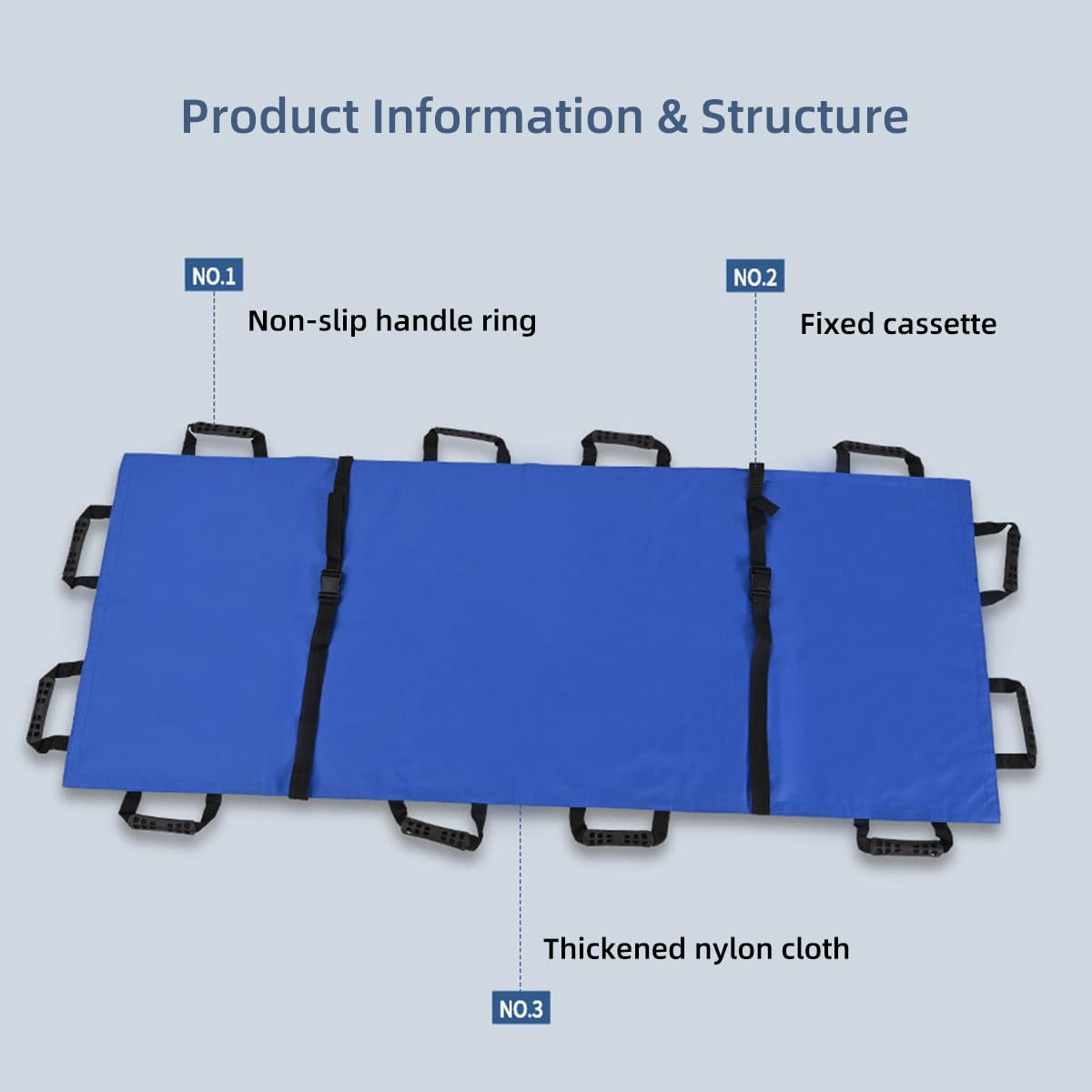 Product Information & Structure

NO.1

Non-slip handle ring

NO.2

Fixed cassette

Thickened nylon cloth

NO.3